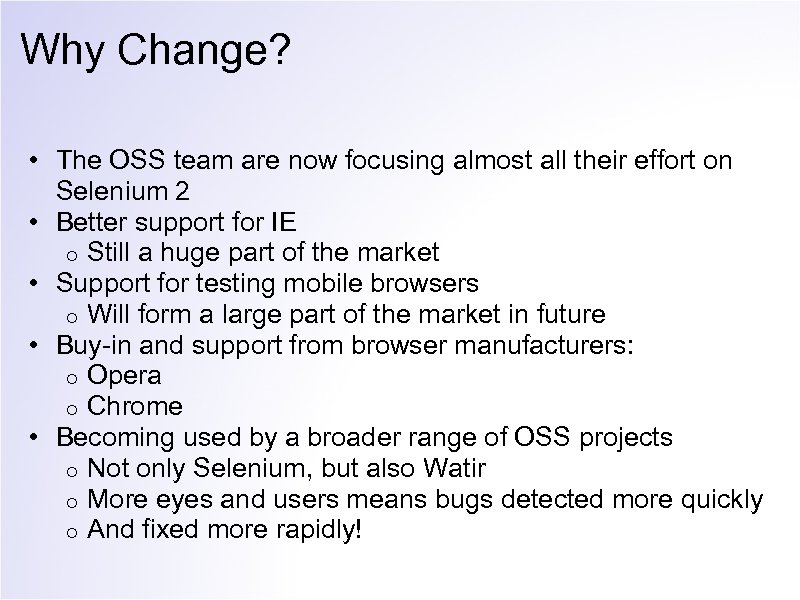 Why Change?

• The OSS team are now focusing almost all their effort on Selenium 2
• Better support for IE
  o Still a huge part of the market
• Support for testing mobile browsers
  o Will form a large part of the market in future
• Buy-in and support from browser manufacturers:
  o Opera
  o Chrome
• Becoming used by a broader range of OSS projects
  o Not only Selenium, but also Watir
  o More eyes and users means bugs detected more quickly
  o And fixed more rapidly!